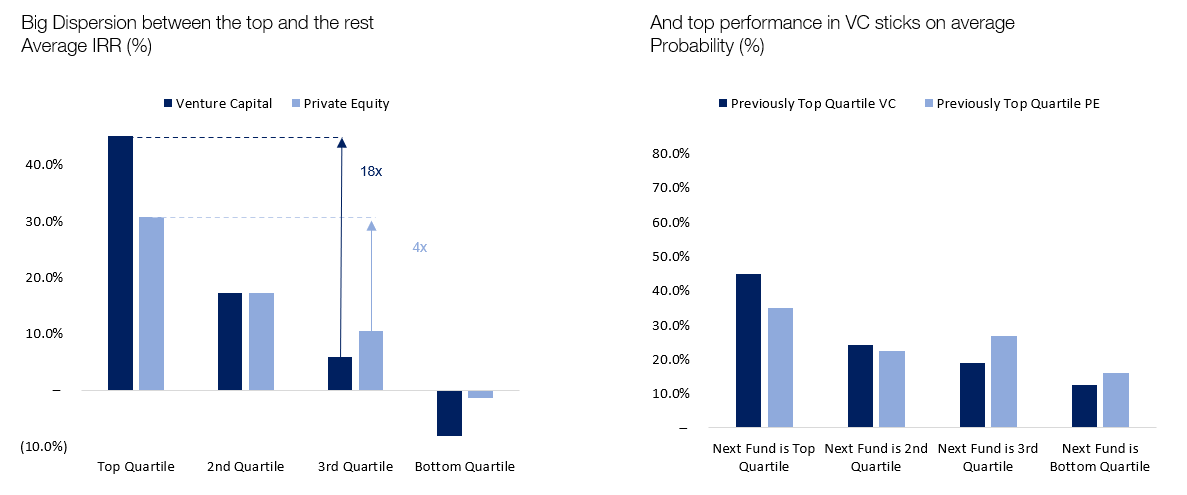 Big Dispersion between the top and the rest
Average IRR (%)

Venture Capital
Private Equity

40.0%
30.0%
20.0%
10.0%
–
(10.0%)

18x
4x

Top Quartile
2nd Quartile
3rd Quartile
Bottom Quartile

And top performance in VC sticks on average
Probability (%)

Previously Top Quartile VC
Previously Top Quartile PE

80.0%
70.0%
60.0%
50.0%
40.0%
30.0%
20.0%
10.0%
–

Next Fund is Top Quartile
Next Fund is 2nd Quartile
Next Fund is 3rd Quartile
Next Fund is Bottom Quartile